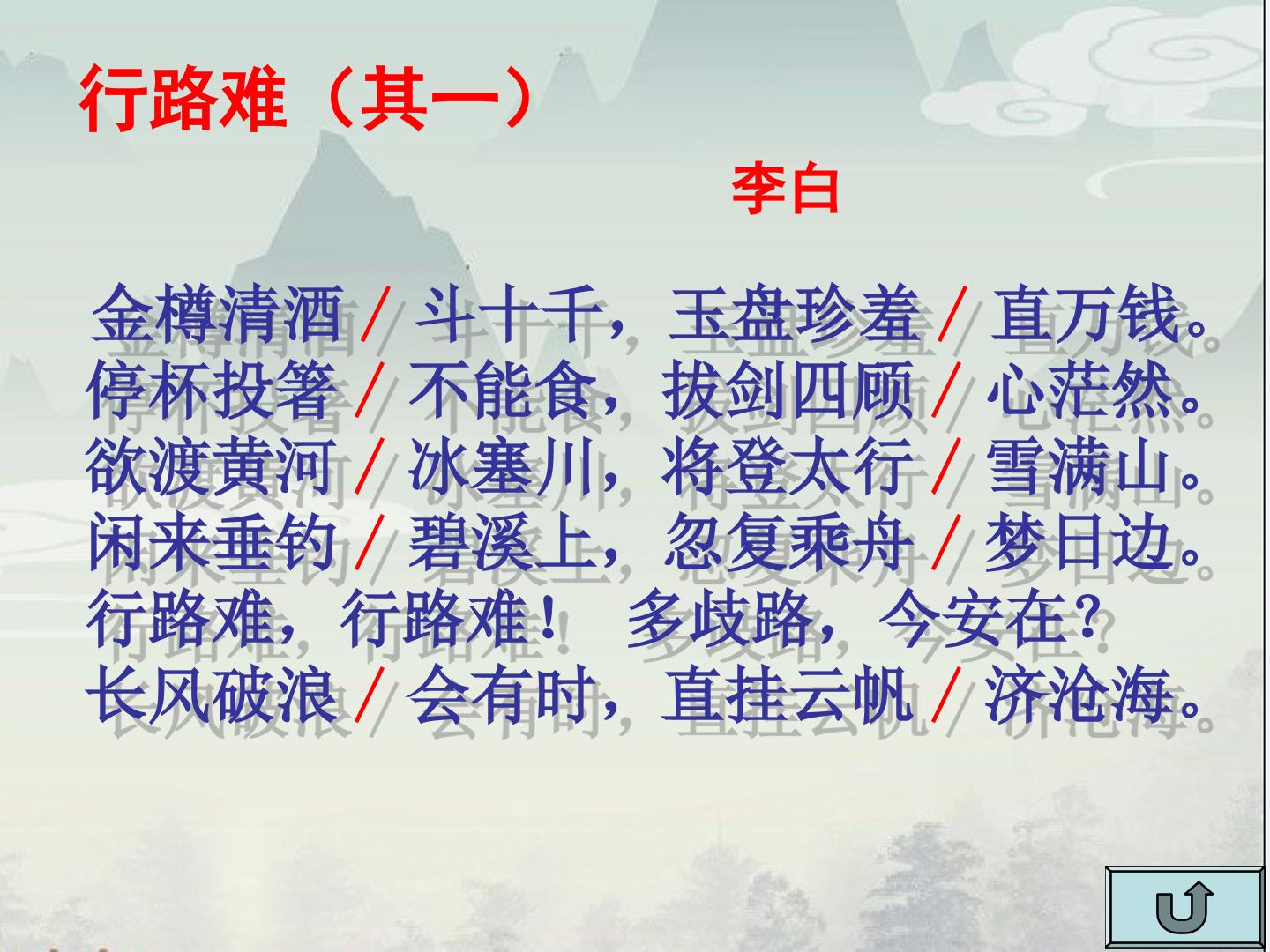 行路难（其一）

李白

金樽清酒/斗十千，玉盘珍羞/直万钱。
停杯投箸/不能食，拔剑四顾/心茫然。
欲渡黄河/冰塞川，将登太行/雪满山。
闲来垂钓/碧溪上，忽复乘舟/梦日边。
行路难，行路难！ 多歧路，今安在？
长风破浪/会有时，直挂云帆/济沧海。